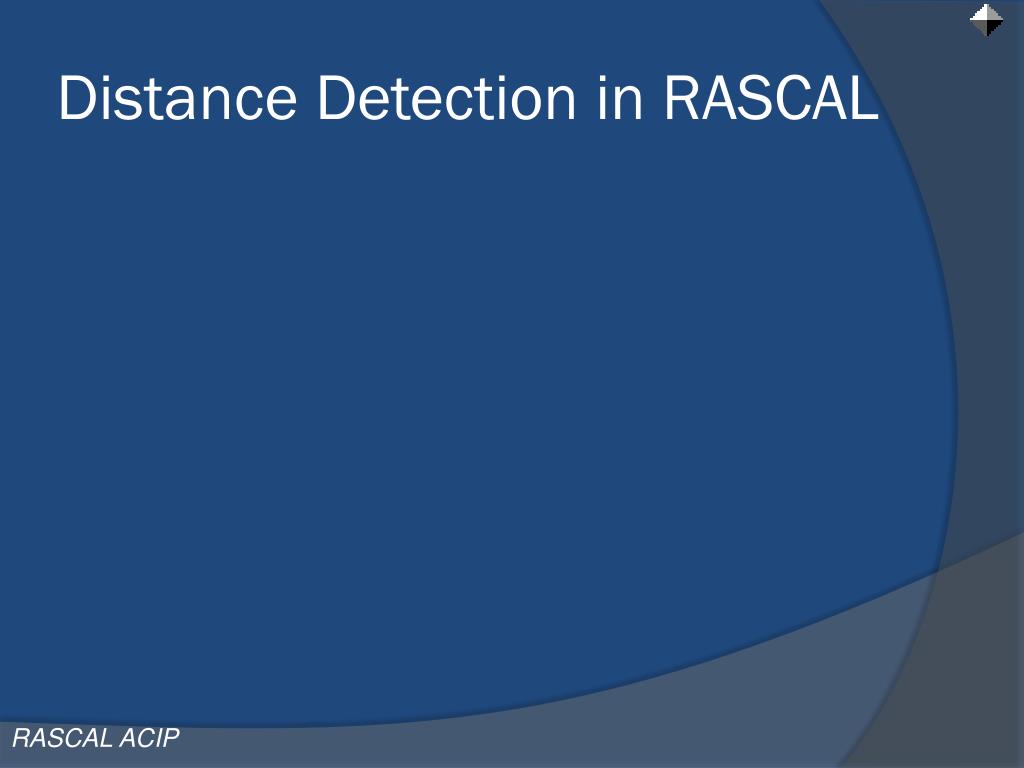 Distance Detection in RASCAL

RASCAL ACIP